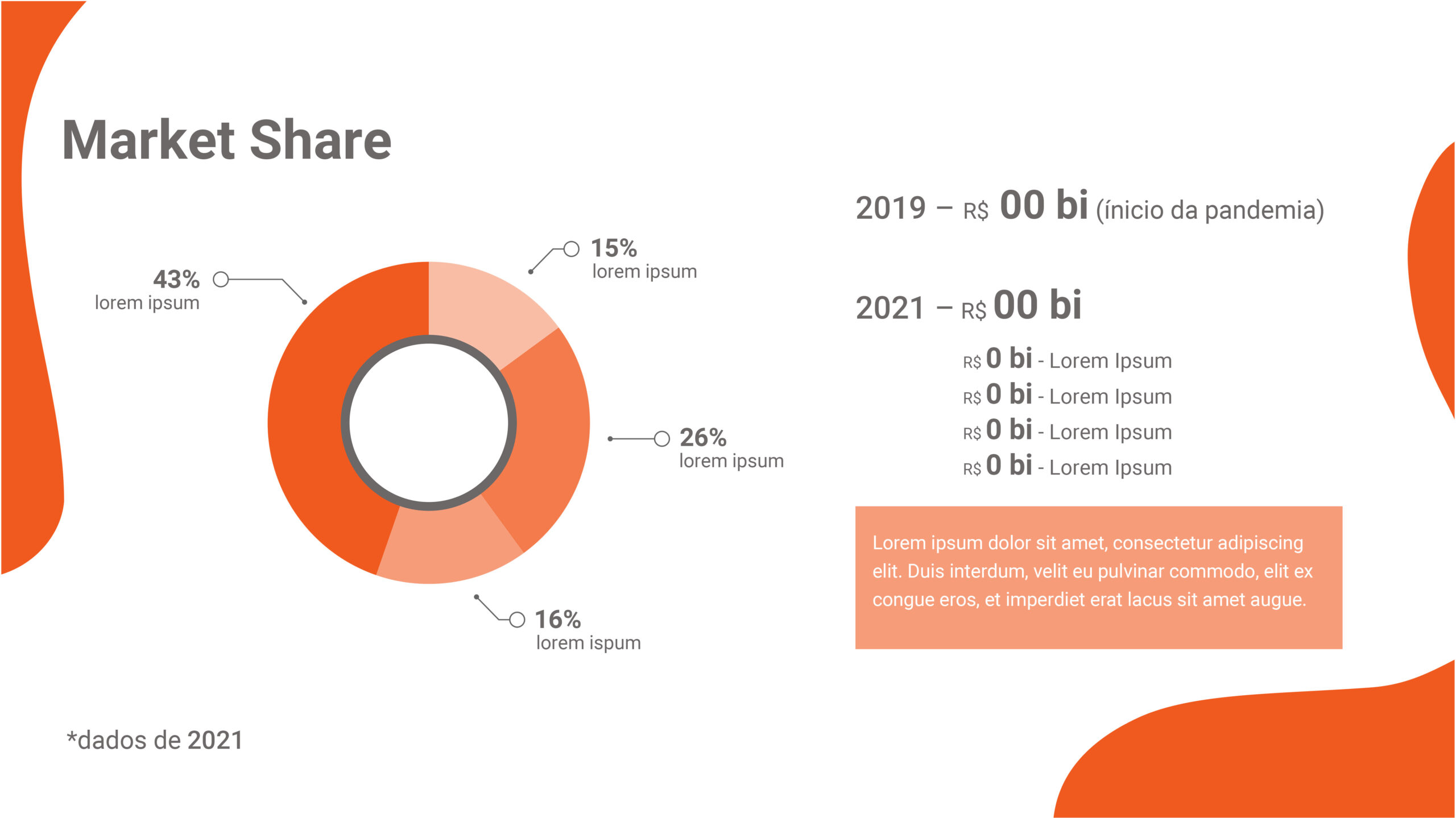 Market Share

43%
lorem ipsum

15%
lorem ipsum

26%
lorem ipsum

16%
lorem ispum

2019 – R$ 00 bi (ínicio da pandemia)

2021 – R$ 00 bi

R$ 0 bi - Lorem Ipsum
R$ 0 bi - Lorem Ipsum
R$ 0 bi - Lorem Ipsum
R$ 0 bi - Lorem Ipsum

Lorem ipsum dolor sit amet, consectetur adipiscing elit. Duis interdum, velit eu pulvinar commodo, elit ex congue eros, et imperdiet erat lacus sit amet augue.

*dados de 2021